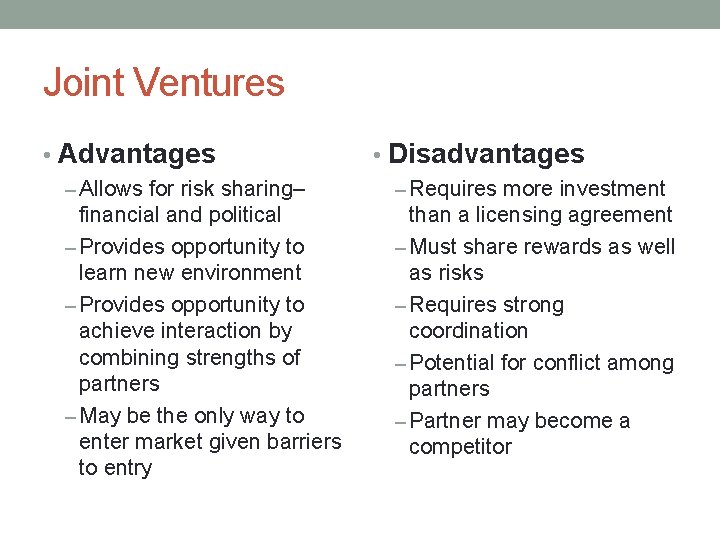 Joint Ventures

• Advantages
– Allows for risk sharing– financial and political
– Provides opportunity to learn new environment
– Provides opportunity to achieve interaction by combining strengths of partners
– May be the only way to enter market given barriers to entry

• Disadvantages
– Requires more investment than a licensing agreement
– Must share rewards as well as risks
– Requires strong coordination
– Potential for conflict among partners
– Partner may become a competitor